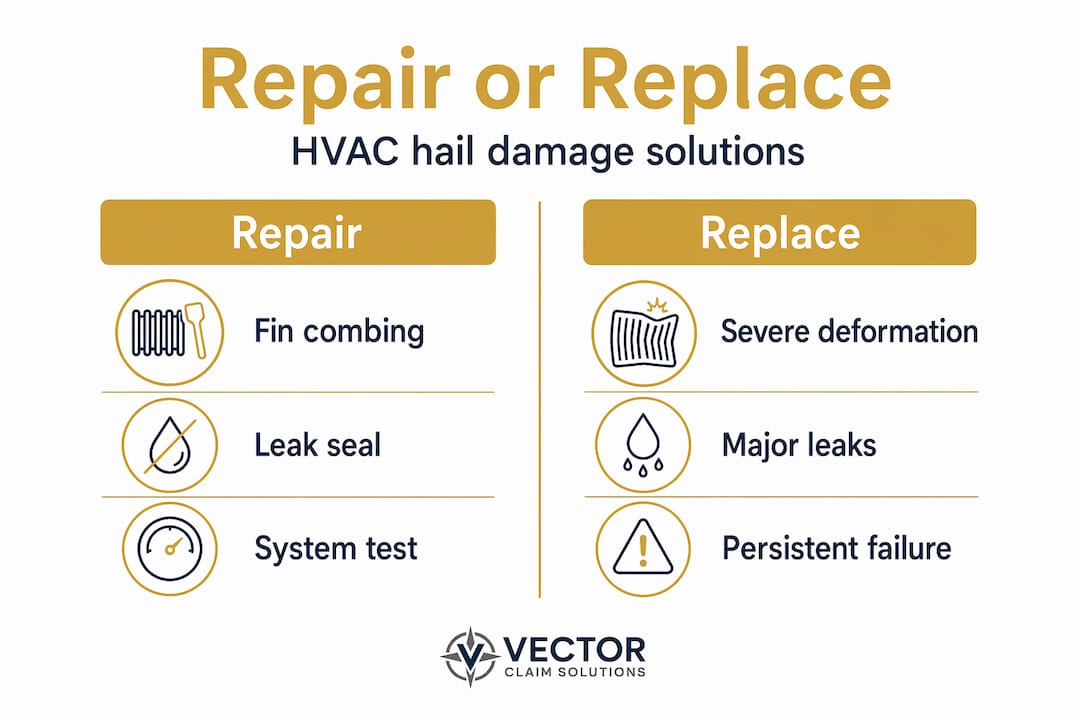 Repair or Replace

HVAC hail damage solutions

Repair

Fin combing

Leak seal

System test

Replace

Severe deformation

Major leaks

Persistent failure

VECTOR
CLAIM SOLUTIONS